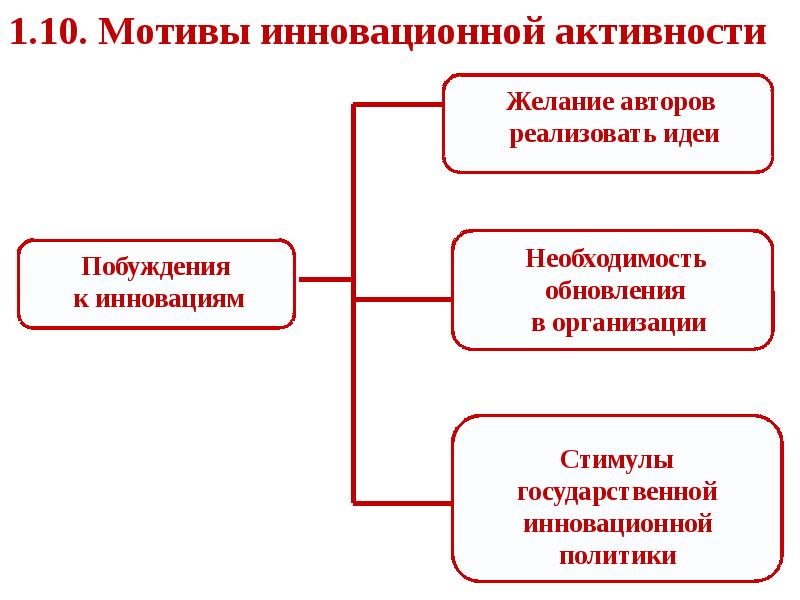 1.10. Мотивы инновационной активности

Побуждения к инновациям

Желание авторов реализовать идеи

Необходимость обновления в организации

Стимулы государственной инновационной политики